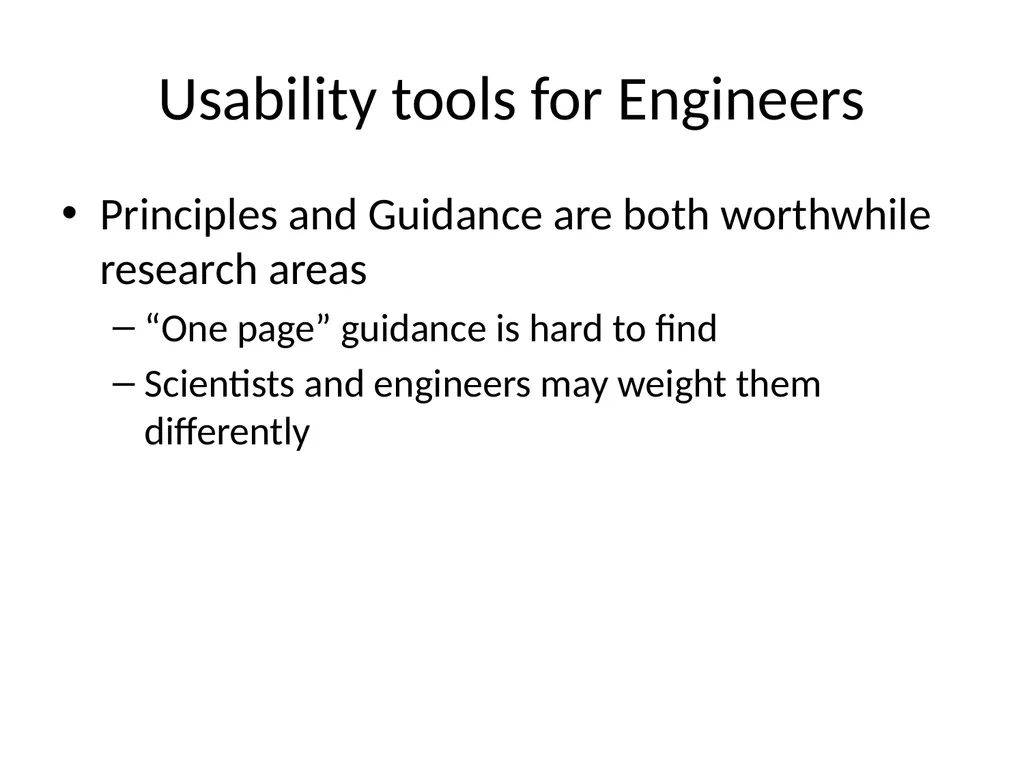 Usability tools for Engineers

• Principles and Guidance are both worthwhile research areas

– “One page” guidance is hard to find

– Scientists and engineers may weight them differently